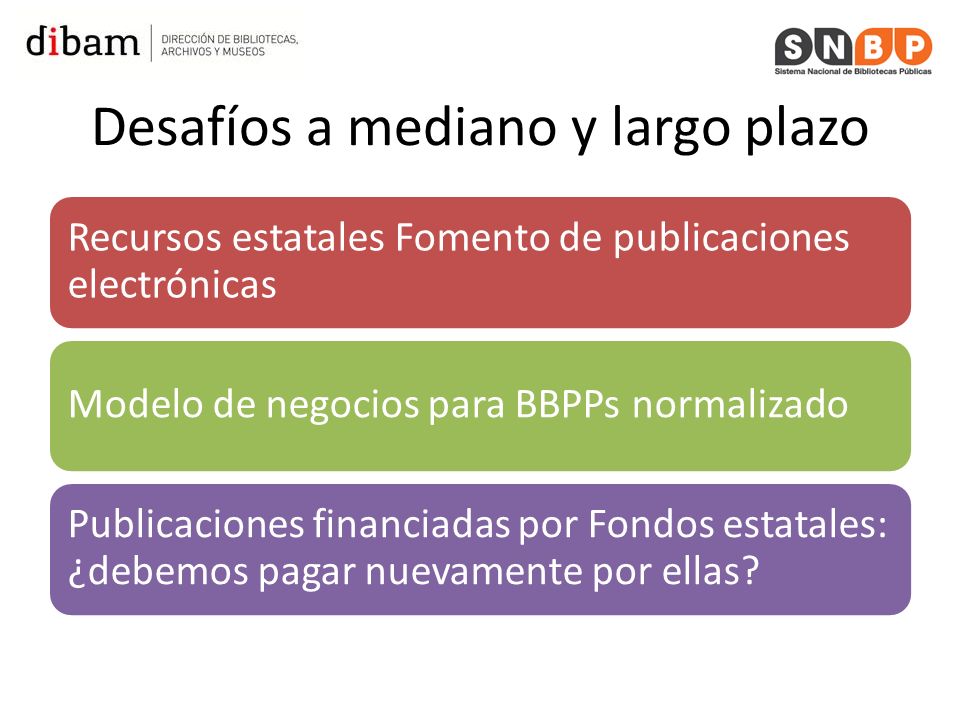 dibam DIRECCIÓN DE BIBLIOTECAS, ARCHIVOS Y MUSEOS

SNBP
Sistema Nacional de Bibliotecas Públicas

Desafíos a mediano y largo plazo

Recursos estatales Fomento de publicaciones electrónicas

Modelo de negocios para BBPPs normalizado

Publicaciones financiadas por Fondos estatales: ¿debemos pagar nuevamente por ellas?